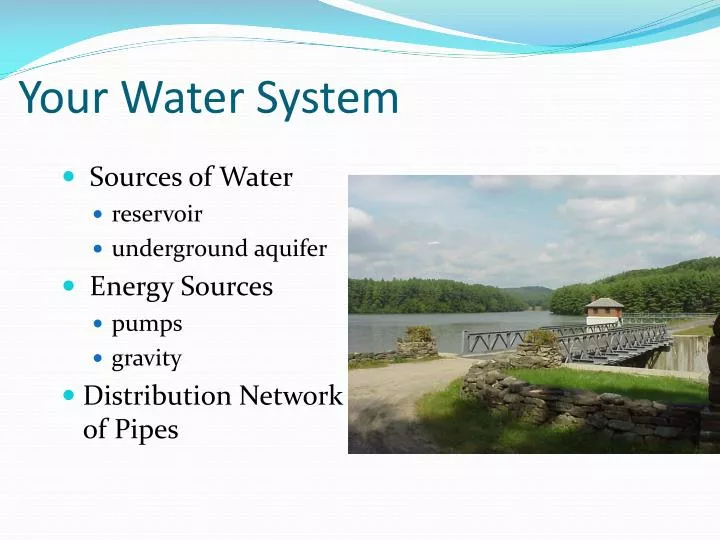 Your Water System

- Sources of Water
  - reservoir
  - underground aquifer
- Energy Sources
  - pumps
  - gravity
- Distribution Network of Pipes